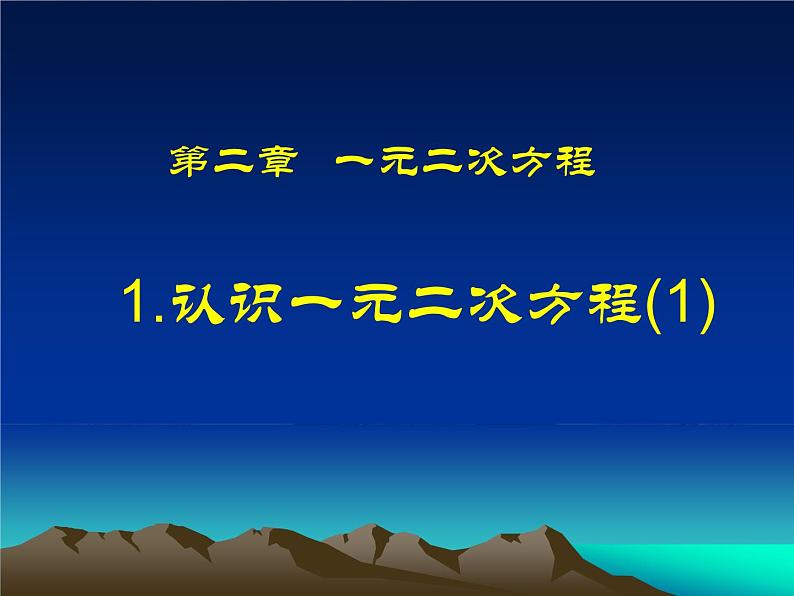 第二章 一元二次方程

1.认识一元二次方程(1)